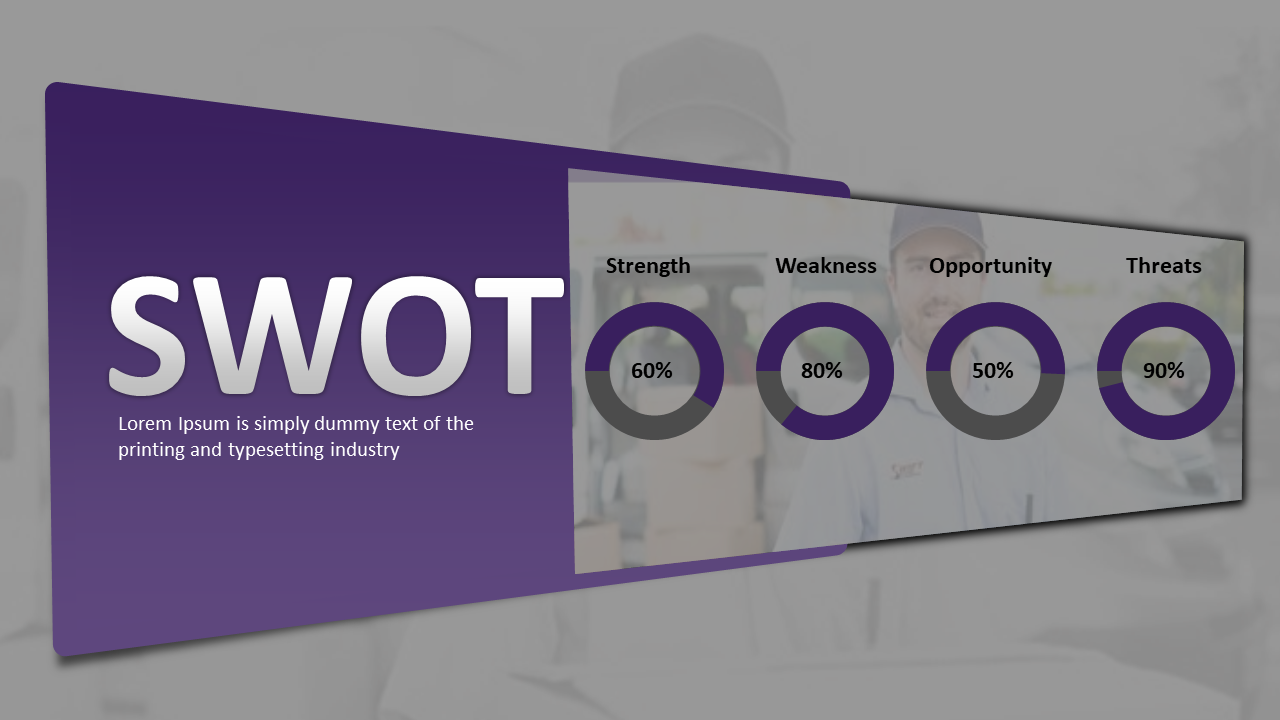 SWOT

Lorem Ipsum is simply dummy text of the printing and typesetting industry

Strength
60%

Weakness
80%

Opportunity
50%

Threats
90%